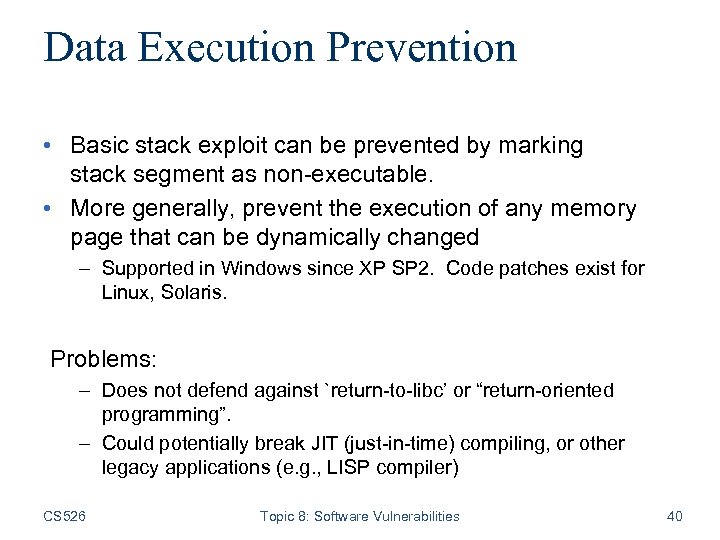 Data Execution Prevention

• Basic stack exploit can be prevented by marking stack segment as non-executable.

• More generally, prevent the execution of any memory page that can be dynamically changed

– Supported in Windows since XP SP2. Code patches exist for Linux, Solaris.

Problems:

– Does not defend against `return-to-libc' or "return-oriented programming".

– Could potentially break JIT (just-in-time) compiling, or other legacy applications (e.g., LISP compiler)

CS526 Topic 8: Software Vulnerabilities 40